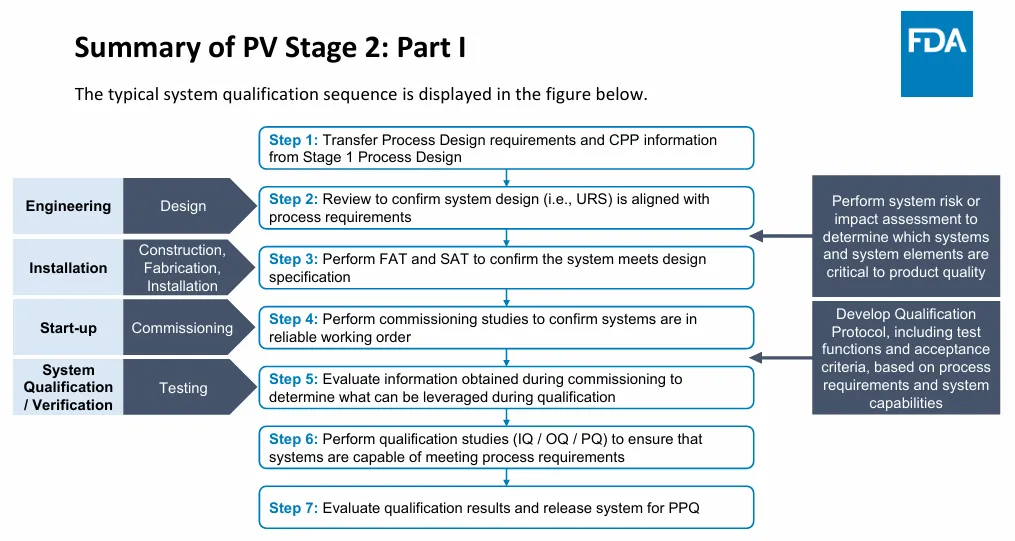 Summary of PV Stage 2: Part I

FDA

The typical system qualification sequence is displayed in the figure below.

Step 1: Transfer Process Design requirements and CPP information from Stage 1 Process Design

Engineering

Design

Step 2: Review to confirm system design (i.e., URS) is aligned with process requirements

Installation

Construction, Fabrication, Installation

Step 3: Perform FAT and SAT to confirm the system meets design specification

Start-up

Commissioning

Step 4: Perform commissioning studies to confirm systems are in reliable working order

System Qualification / Verification

Testing

Step 5: Evaluate information obtained during commissioning to determine what can be leveraged during qualification

Step 6: Perform qualification studies (IQ / OQ / PQ) to ensure that systems are capable of meeting process requirements

Step 7: Evaluate qualification results and release system for PPQ

Perform system risk or impact assessment to determine which systems and system elements are critical to product quality

Develop Qualification Protocol, including test functions and acceptance criteria, based on process requirements and system capabilities